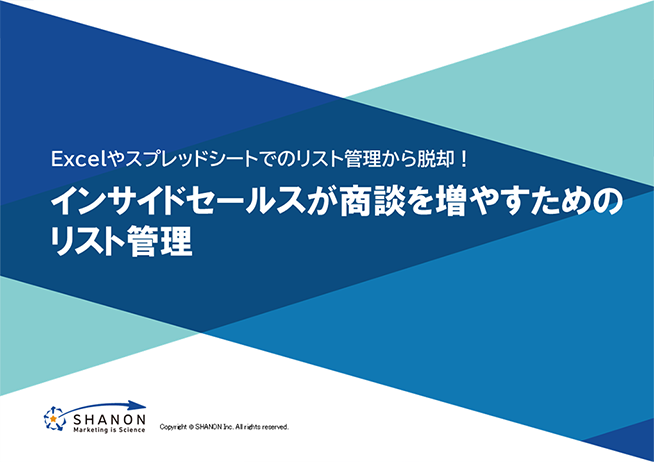 Excelやスプレッドシートでのリスト管理から脱却！

インサイドセールスが商談を増やすためのリスト管理

SHANON
Marketing is Science

Copyright © SHANON Inc. All rights reserved.